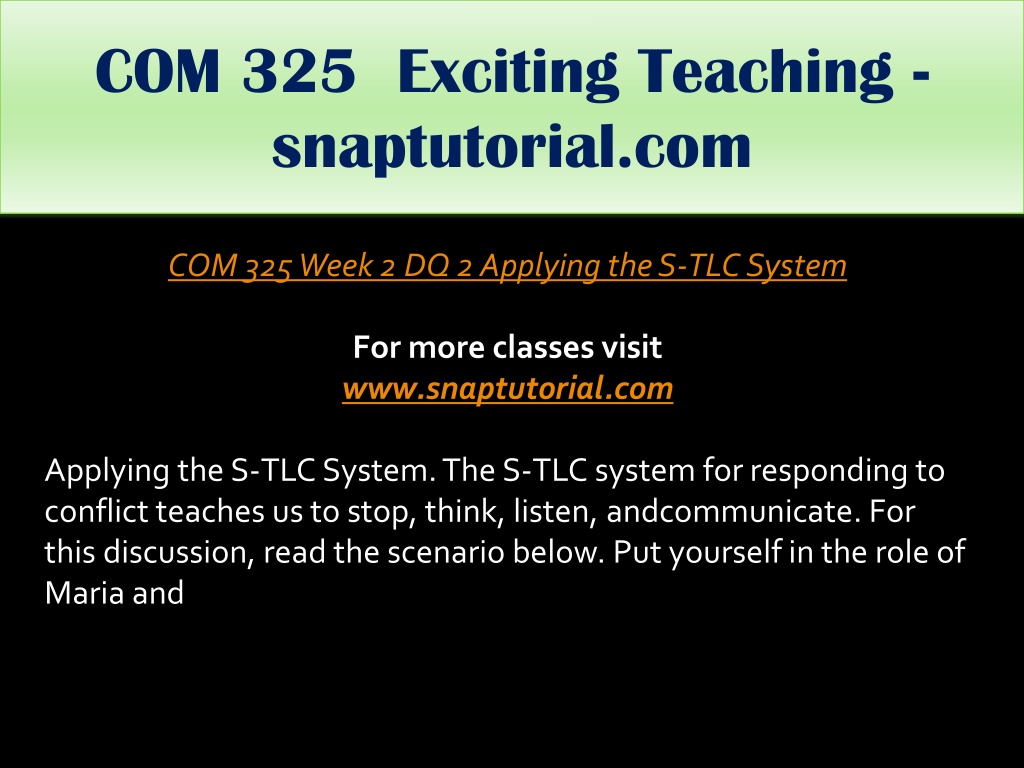 COM 325 Exciting Teaching - snaptutorial.com

COM 325 Week 2 DQ 2 Applying the S-TLC System

For more classes visit
www.snaptutorial.com

Applying the S-TLC System. The S-TLC system for responding to conflict teaches us to stop, think, listen, andcommunicate. For this discussion, read the scenario below. Put yourself in the role of Maria and